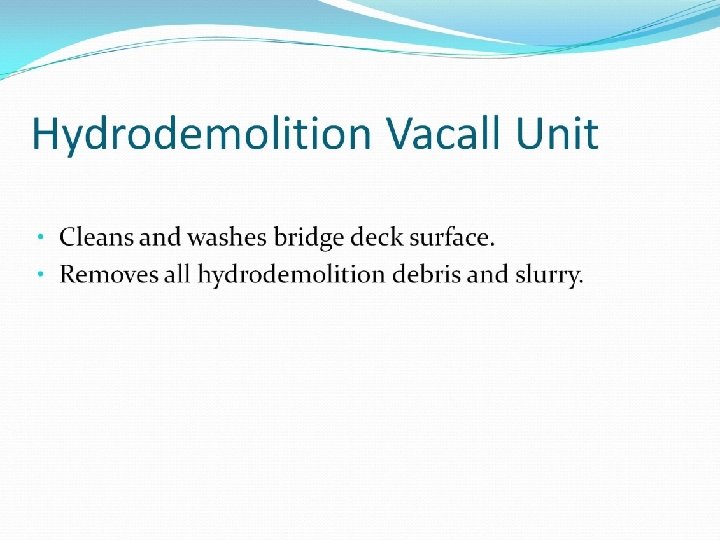 Hydrodemolition Vacall Unit

• Cleans and washes bridge deck surface.
• Removes all hydrodemolition debris and slurry.